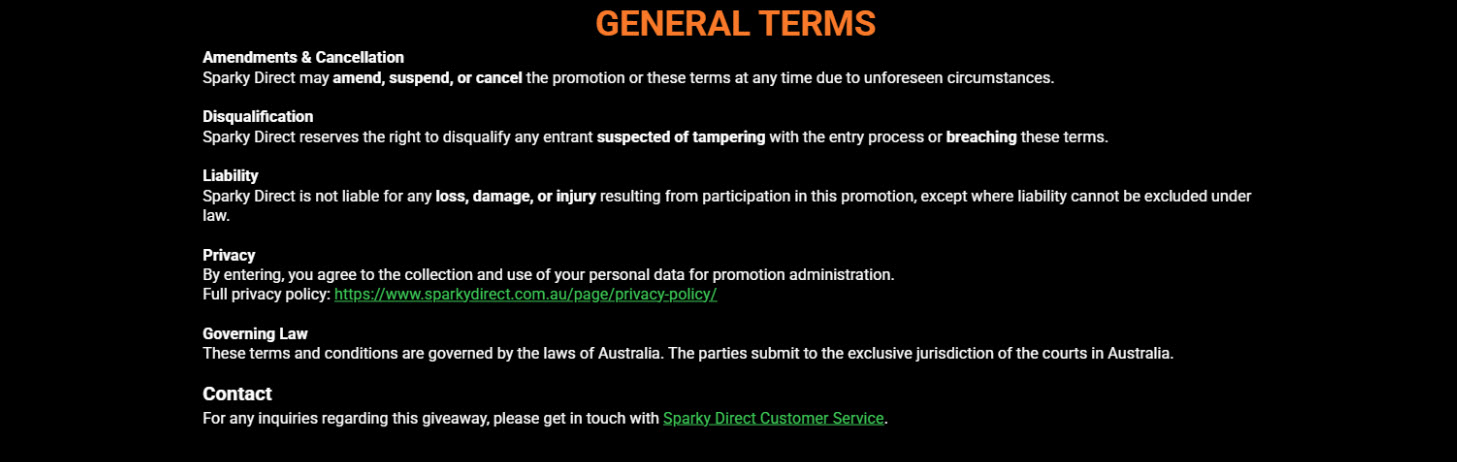 GENERAL TERMS

Amendments & Cancellation
Sparky Direct may amend, suspend, or cancel the promotion or these terms at any time due to unforeseen circumstances.

Disqualification
Sparky Direct reserves the right to disqualify any entrant suspected of tampering with the entry process or breaching these terms.

Liability
Sparky Direct is not liable for any loss, damage, or injury resulting from participation in this promotion, except where liability cannot be excluded under law.

Privacy
By entering, you agree to the collection and use of your personal data for promotion administration.
Full privacy policy: https://www.sparkydirect.com.au/page/privacy-policy/

Governing Law
These terms and conditions are governed by the laws of Australia. The parties submit to the exclusive jurisdiction of the courts in Australia.

Contact
For any inquiries regarding this giveaway, please get in touch with Sparky Direct Customer Service.